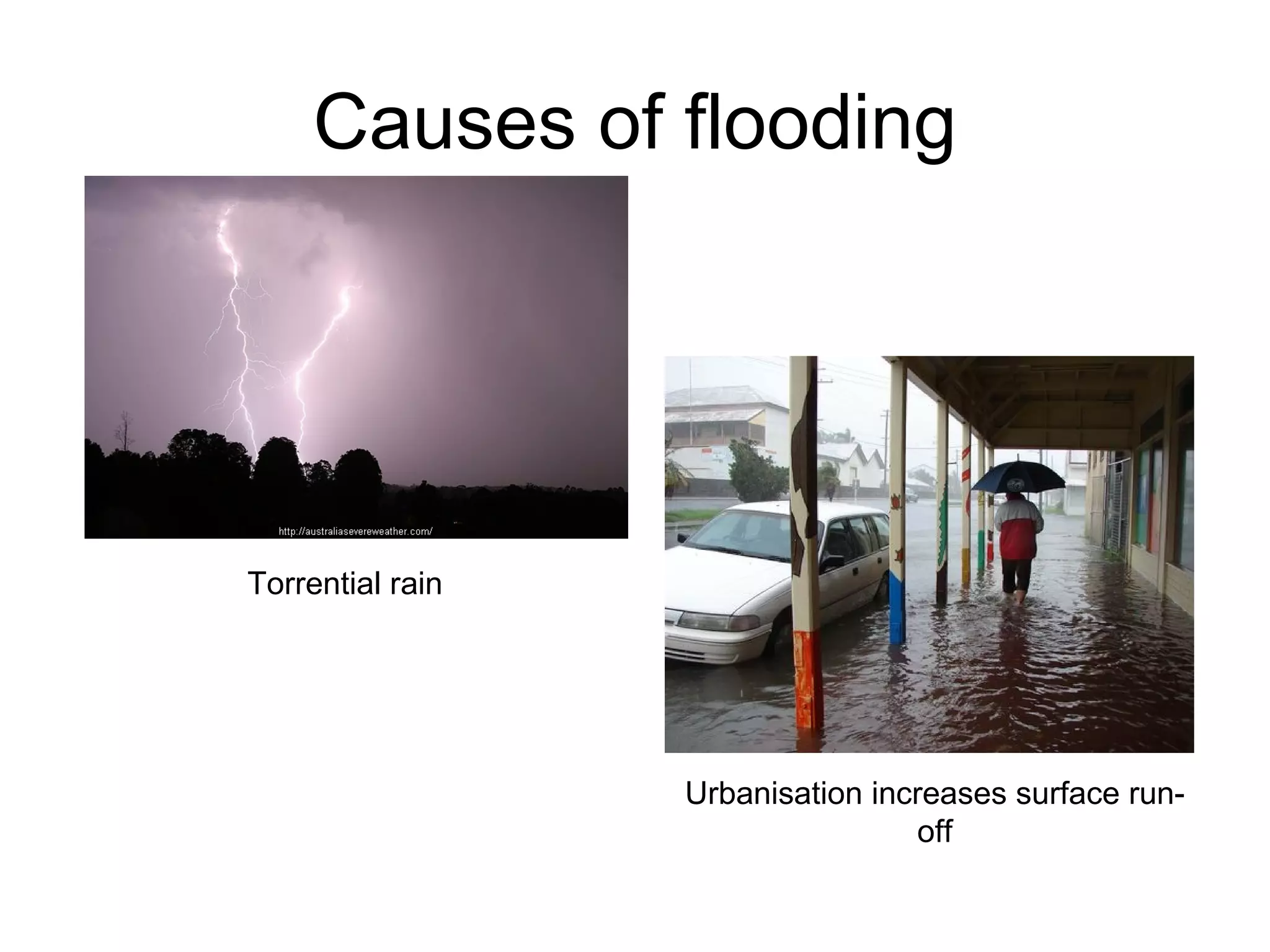 Causes of flooding

http://australiasevereweather.com/

Torrential rain

Urbanisation increases surface run-off